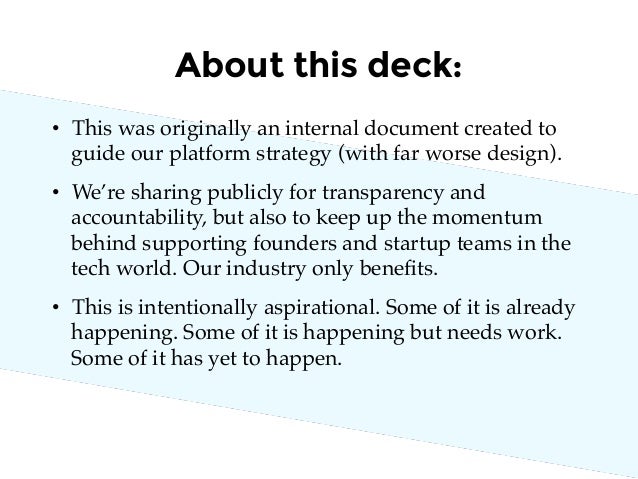 About this deck:

• This was originally an internal document created to guide our platform strategy (with far worse design).

• We're sharing publicly for transparency and accountability, but also to keep up the momentum behind supporting founders and startup teams in the tech world. Our industry only benefits.

• This is intentionally aspirational. Some of it is already happening. Some of it is happening but needs work. Some of it has yet to happen.